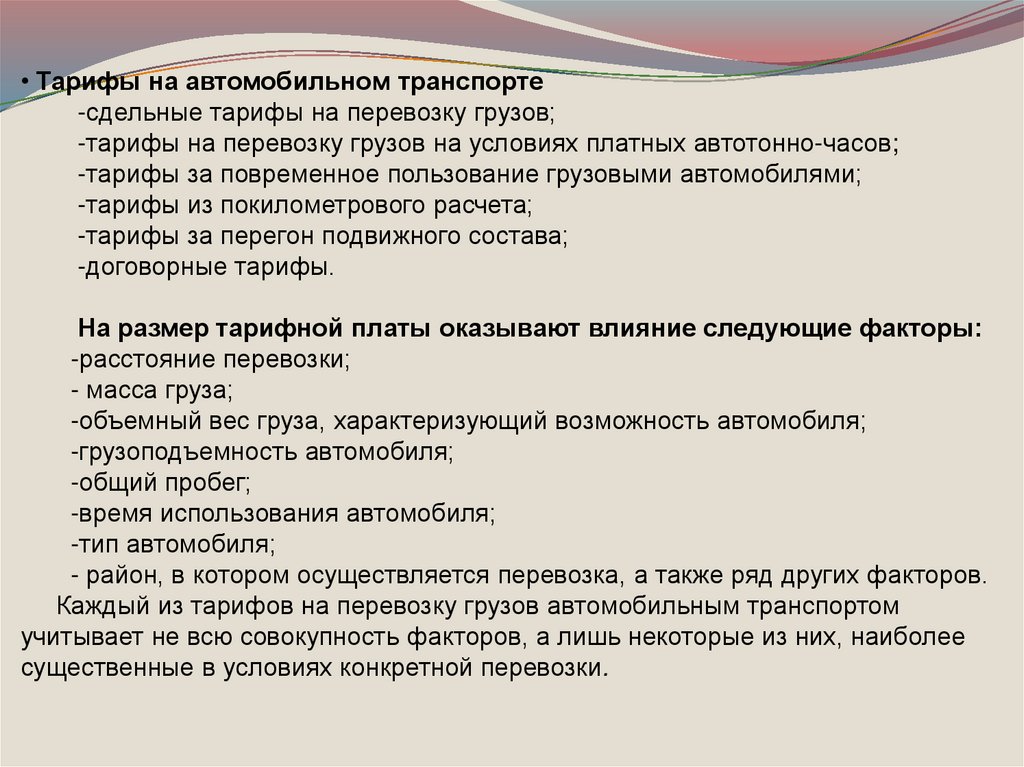 • Тарифы на автомобильном транспорте
-сдельные тарифы на перевозку грузов;
-тарифы на перевозку грузов на условиях платных автотонно-часов;
-тарифы за повременное пользование грузовыми автомобилями;
-тарифы из покилометрового расчета;
-тарифы за перегон подвижного состава;
-договорные тарифы.

На размер тарифной платы оказывают влияние следующие факторы:
-расстояние перевозки;
- масса груза;
-объемный вес груза, характеризующий возможность автомобиля;
-грузоподъемность автомобиля;
-общий пробег;
-время использования автомобиля;
-тип автомобиля;
- район, в котором осуществляется перевозка, а также ряд других факторов.
Каждый из тарифов на перевозку грузов автомобильным транспортом учитывает не всю совокупность факторов, а лишь некоторые из них, наиболее существенные в условиях конкретной перевозки.